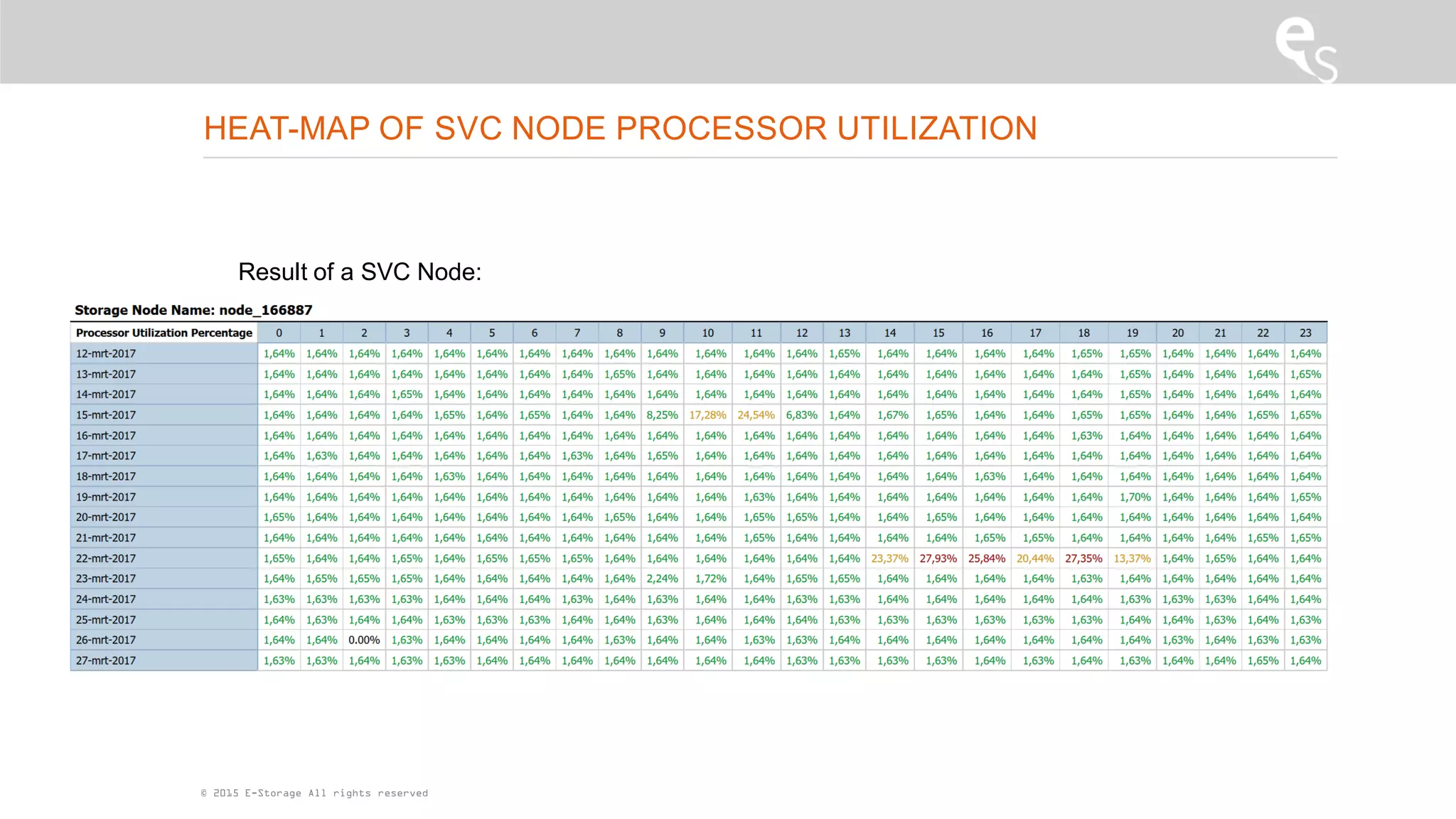 es

HEAT-MAP OF SVC NODE PROCESSOR UTILIZATION

Result of a SVC Node:

Storage Node Name: node_166887

| Processor Utilization Percentage | 0 | 1 | 2 | 3 | 4 | 5 | 6 | 7 | 8 | 9 | 10 | 11 | 12 | 13 | 14 | 15 | 16 | 17 | 18 | 19 | 20 | 21 | 22 | 23 |
|---|---|---|---|---|---|---|---|---|---|---|---|---|---|---|---|---|---|---|---|---|---|---|---|---|
| 12-mrt-2017 | 1,64% | 1,64% | 1,64% | 1,64% | 1,64% | 1,64% | 1,64% | 1,64% | 1,64% | 1,64% | 1,64% | 1,64% | 1,64% | 1,65% | 1,64% | 1,64% | 1,64% | 1,64% | 1,65% | 1,65% | 1,64% | 1,64% | 1,64% | 1,64% |
| 13-mrt-2017 | 1,64% | 1,64% | 1,64% | 1,64% | 1,64% | 1,64% | 1,64% | 1,64% | 1,65% | 1,64% | 1,64% | 1,64% | 1,64% | 1,64% | 1,64% | 1,64% | 1,64% | 1,64% | 1,64% | 1,65% | 1,64% | 1,64% | 1,64% | 1,65% |
| 14-mrt-2017 | 1,64% | 1,64% | 1,64% | 1,65% | 1,64% | 1,64% | 1,64% | 1,64% | 1,64% | 1,64% | 1,64% | 1,64% | 1,64% | 1,64% | 1,64% | 1,64% | 1,64% | 1,64% | 1,64% | 1,65% | 1,64% | 1,64% | 1,64% | 1,64% |
| 15-mrt-2017 | 1,64% | 1,64% | 1,64% | 1,64% | 1,65% | 1,64% | 1,65% | 1,64% | 1,64% | 8,25% | 17,28% | 24,54% | 6,83% | 1,64% | 1,67% | 1,65% | 1,64% | 1,64% | 1,65% | 1,65% | 1,64% | 1,64% | 1,65% | 1,65% |
| 16-mrt-2017 | 1,64% | 1,64% | 1,64% | 1,64% | 1,64% | 1,64% | 1,64% | 1,64% | 1,64% | 1,64% | 1,64% | 1,64% | 1,64% | 1,64% | 1,64% | 1,64% | 1,64% | 1,64% | 1,63% | 1,64% | 1,64% | 1,64% | 1,64% | 1,64% |
| 17-mrt-2017 | 1,64% | 1,63% | 1,64% | 1,64% | 1,64% | 1,64% | 1,64% | 1,63% | 1,64% | 1,65% | 1,64% | 1,64% | 1,64% | 1,64% | 1,64% | 1,64% | 1,64% | 1,64% | 1,64% | 1,64% | 1,64% | 1,64% | 1,64% | 1,64% |
| 18-mrt-2017 | 1,64% | 1,64% | 1,64% | 1,64% | 1,63% | 1,64% | 1,64% | 1,64% | 1,64% | 1,64% | 1,64% | 1,64% | 1,64% | 1,64% | 1,64% | 1,64% | 1,63% | 1,64% | 1,64% | 1,64% | 1,64% | 1,64% | 1,64% | 1,64% |
| 19-mrt-2017 | 1,64% | 1,64% | 1,64% | 1,64% | 1,64% | 1,64% | 1,64% | 1,64% | 1,64% | 1,64% | 1,64% | 1,63% | 1,64% | 1,64% | 1,64% | 1,64% | 1,64% | 1,64% | 1,64% | 1,70% | 1,64% | 1,64% | 1,64% | 1,65% |
| 20-mrt-2017 | 1,65% | 1,64% | 1,64% | 1,64% | 1,64% | 1,64% | 1,64% | 1,64% | 1,65% | 1,64% | 1,64% | 1,65% | 1,65% | 1,64% | 1,64% | 1,65% | 1,64% | 1,64% | 1,64% | 1,64% | 1,64% | 1,64% | 1,64% | 1,64% |
| 21-mrt-2017 | 1,64% | 1,64% | 1,64% | 1,64% | 1,64% | 1,64% | 1,64% | 1,64% | 1,64% | 1,64% | 1,64% | 1,65% | 1,64% | 1,64% | 1,64% | 1,64% | 1,65% | 1,65% | 1,64% | 1,64% | 1,64% | 1,64% | 1,65% | 1,65% |
| 22-mrt-2017 | 1,65% | 1,64% | 1,64% | 1,65% | 1,64% | 1,65% | 1,65% | 1,65% | 1,64% | 1,64% | 1,64% | 1,64% | 1,64% | 1,64% | 23,37% | 27,93% | 25,84% | 20,44% | 27,35% | 13,37% | 1,64% | 1,65% | 1,64% | 1,64% |
| 23-mrt-2017 | 1,64% | 1,65% | 1,65% | 1,65% | 1,64% | 1,64% | 1,64% | 1,64% | 1,64% | 2,24% | 1,72% | 1,64% | 1,65% | 1,65% | 1,64% | 1,64% | 1,64% | 1,64% | 1,63% | 1,64% | 1,64% | 1,64% | 1,64% | 1,64% |
| 24-mrt-2017 | 1,63% | 1,63% | 1,63% | 1,63% | 1,64% | 1,64% | 1,64% | 1,63% | 1,64% | 1,63% | 1,64% | 1,64% | 1,63% | 1,63% | 1,64% | 1,64% | 1,64% | 1,64% | 1,64% | 1,63% | 1,63% | 1,63% | 1,64% | 1,64% |
| 25-mrt-2017 | 1,64% | 1,63% | 1,64% | 1,64% | 1,63% | 1,63% | 1,63% | 1,64% | 1,64% | 1,63% | 1,64% | 1,64% | 1,64% | 1,63% | 1,63% | 1,63% | 1,63% | 1,63% | 1,63% | 1,64% | 1,64% | 1,63% | 1,64% | 1,63% |
| 26-mrt-2017 | 1,64% | 1,64% | 0.00% | 1,63% | 1,64% | 1,64% | 1,64% | 1,64% | 1,63% | 1,64% | 1,64% | 1,63% | 1,63% | 1,64% | 1,64% | 1,64% | 1,64% | 1,64% | 1,64% | 1,64% | 1,63% | 1,64% | 1,63% | 1,63% |
| 27-mrt-2017 | 1,63% | 1,63% | 1,64% | 1,63% | 1,63% | 1,64% | 1,64% | 1,64% | 1,64% | 1,64% | 1,64% | 1,64% | 1,63% | 1,63% | 1,63% | 1,63% | 1,64% | 1,63% | 1,64% | 1,63% | 1,64% | 1,64% | 1,65% | 1,64% |

© 2015 E-Storage All rights reserved